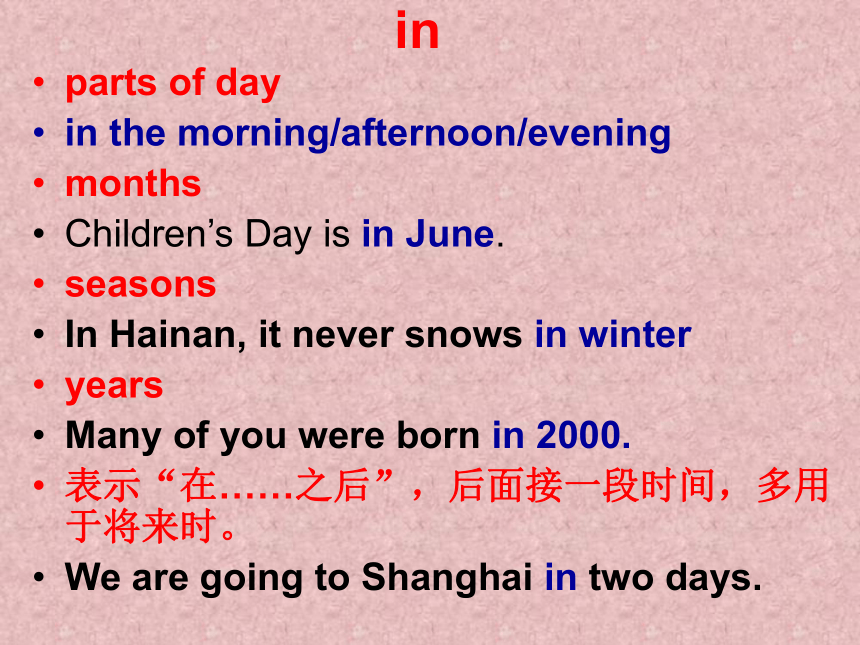 in

• parts of day
• in the morning/afternoon/evening
• months
• Children’s Day is in June.
• seasons
• In Hainan, it never snows in winter
• years
• Many of you were born in 2000.
• 表示“在……之后”，后面接一段时间，多用于将来时。
• We are going to Shanghai in two days.